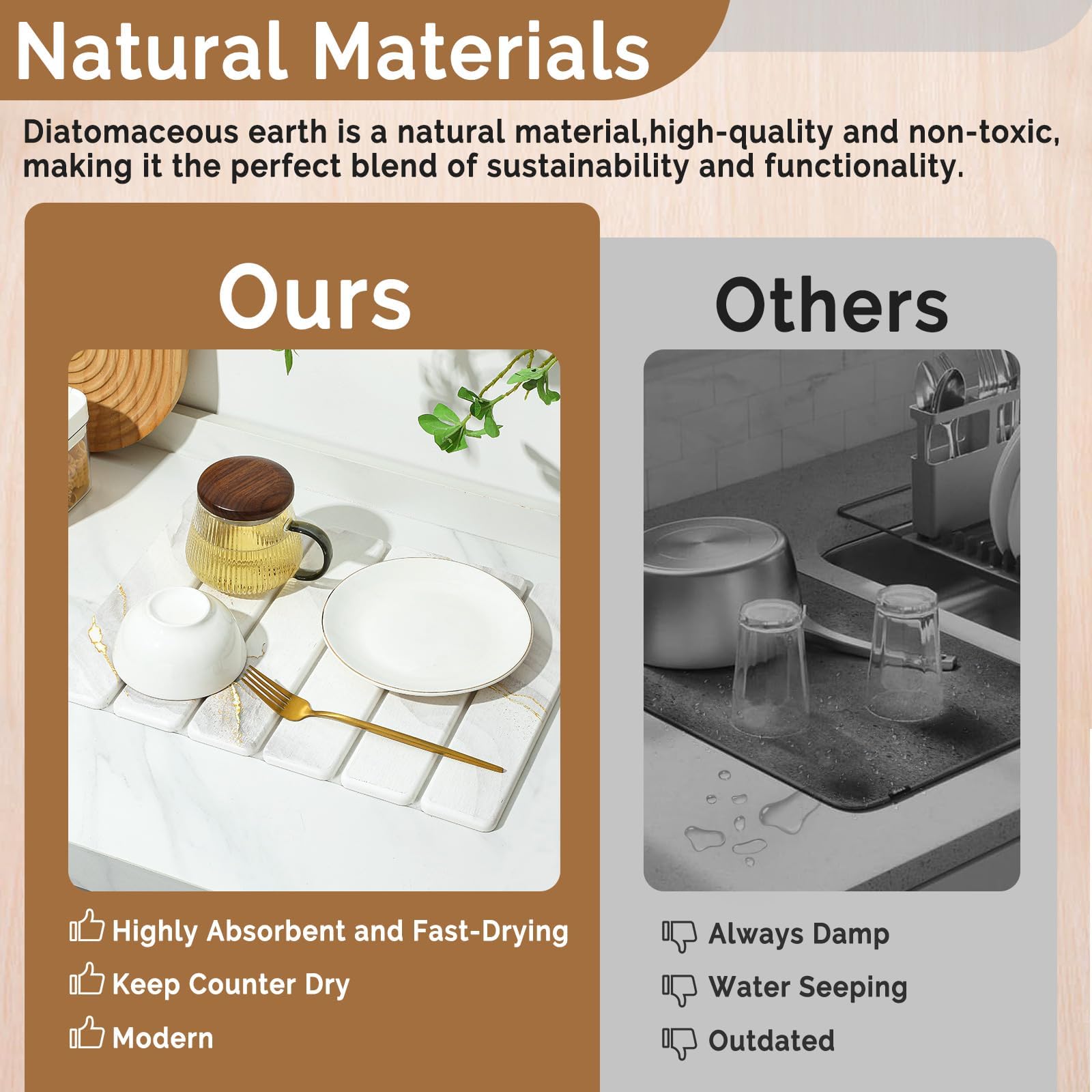 Natural Materials

Diatomaceous earth is a natural material,high-quality and non-toxic, making it the perfect blend of sustainability and functionality.

Ours

Highly Absorbent and Fast-Drying
Keep Counter Dry
Modern

Others

Always Damp
Water Seeping
Outdated